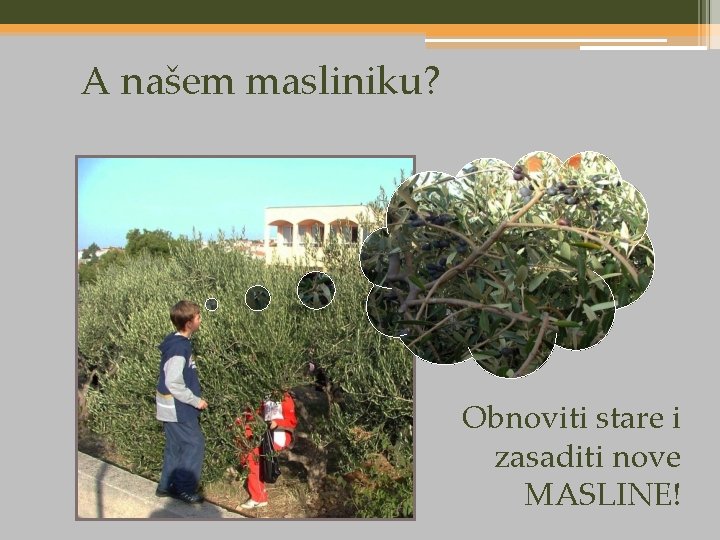 A našem masliniku?

Obnoviti stare i zasaditi nove MASLINE!